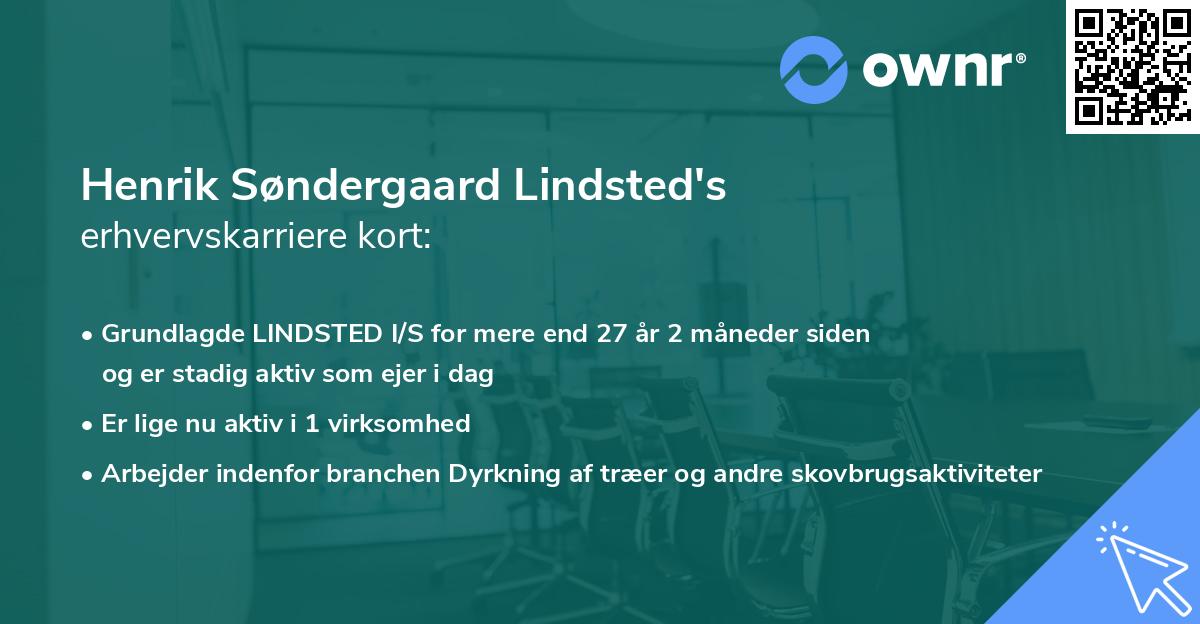 ownr®

Henrik Søndergaard Lindsted's
erhvervskarriere kort:

• Grundlagde LINDSTED I/S for mere end 27 år 2 måneder siden og er stadig aktiv som ejer i dag

• Er lige nu aktiv i 1 virksomhed

• Arbejder indenfor branchen Dyrkning af træer og andre skovbrugsaktiviteter